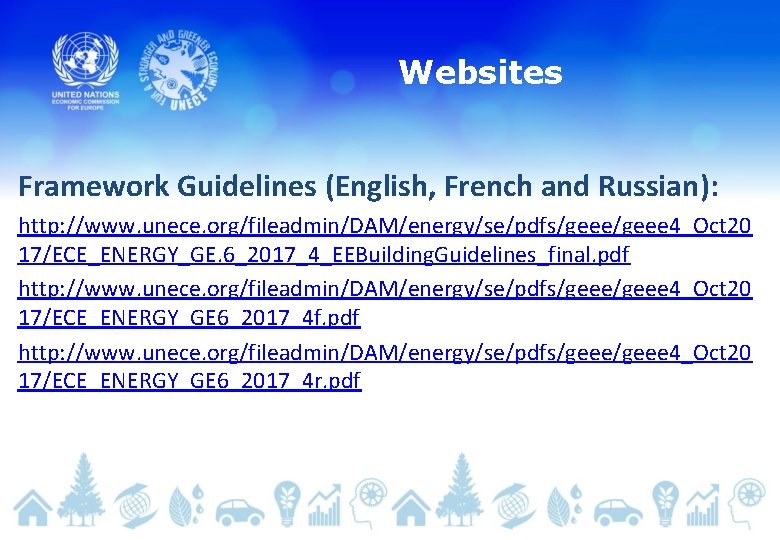 UNITED NATIONS
ECONOMIC COMMISSION FOR EUROPE

FOR A STRONGER AND GREENER ECONOMY UNECE

Websites

Framework Guidelines (English, French and Russian):

http://www.unece.org/fileadmin/DAM/energy/se/pdfs/geee/geee4_Oct2017/ECE_ENERGY_GE.6_2017_4_EEBuildingGuidelines_final.pdf

http://www.unece.org/fileadmin/DAM/energy/se/pdfs/geee/geee4_Oct2017/ECE_ENERGY_GE6_2017_4f.pdf

http://www.unece.org/fileadmin/DAM/energy/se/pdfs/geee/geee4_Oct2017/ECE_ENERGY_GE6_2017_4r.pdf